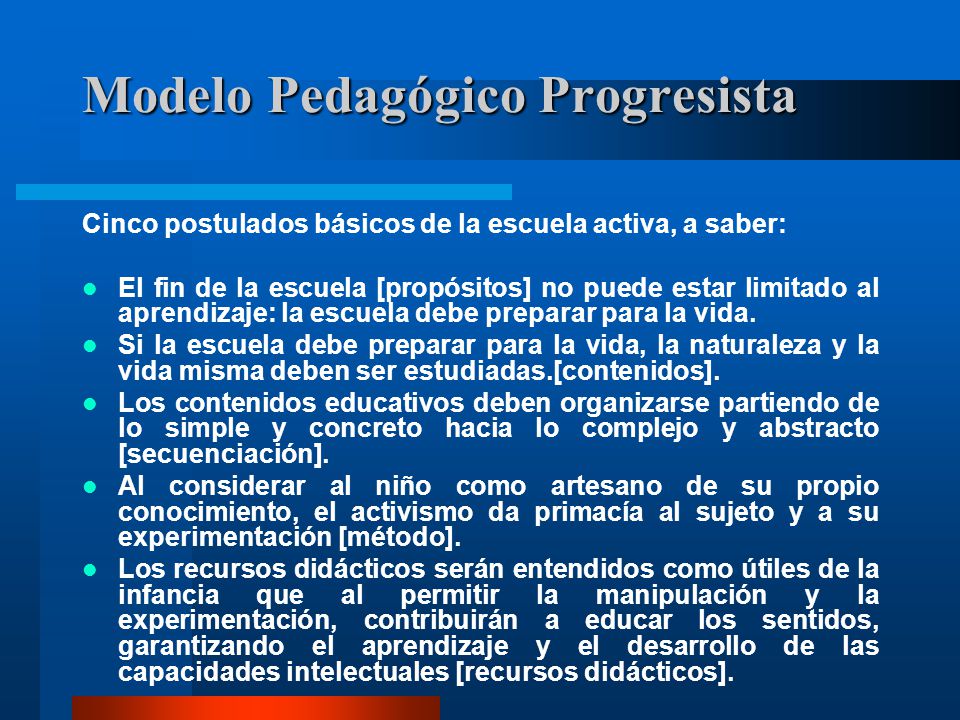 Modelo Pedagógico Progresista

Cinco postulados básicos de la escuela activa, a saber:

- El fin de la escuela [propósitos] no puede estar limitado al aprendizaje: la escuela debe preparar para la vida.
- Si la escuela debe preparar para la vida, la naturaleza y la vida misma deben ser estudiadas.[contenidos].
- Los contenidos educativos deben organizarse partiendo de lo simple y concreto hacia lo complejo y abstracto [secuenciación].
- Al considerar al niño como artesano de su propio conocimiento, el activismo da primacía al sujeto y a su experimentación [método].
- Los recursos didácticos serán entendidos como útiles de la infancia que al permitir la manipulación y la experimentación, contribuirán a educar los sentidos, garantizando el aprendizaje y el desarrollo de las capacidades intelectuales [recursos didácticos].